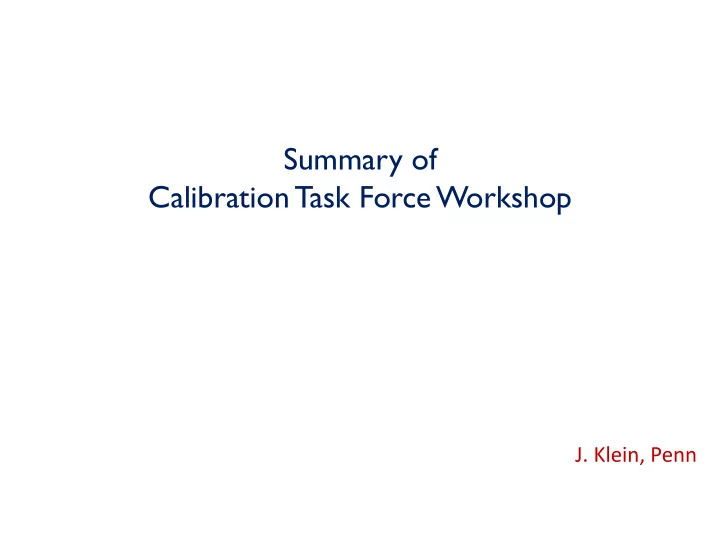 Summary of
Calibration Task Force Workshop

J. Klein, Penn